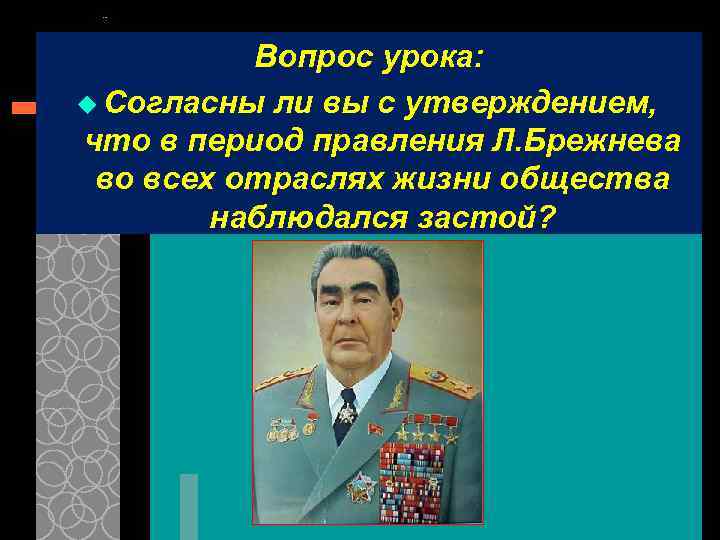 Вопрос урока:

Согласны ли вы с утверждением, что в период правления Л.Брежнева во всех отраслях жизни общества наблюдался застой?